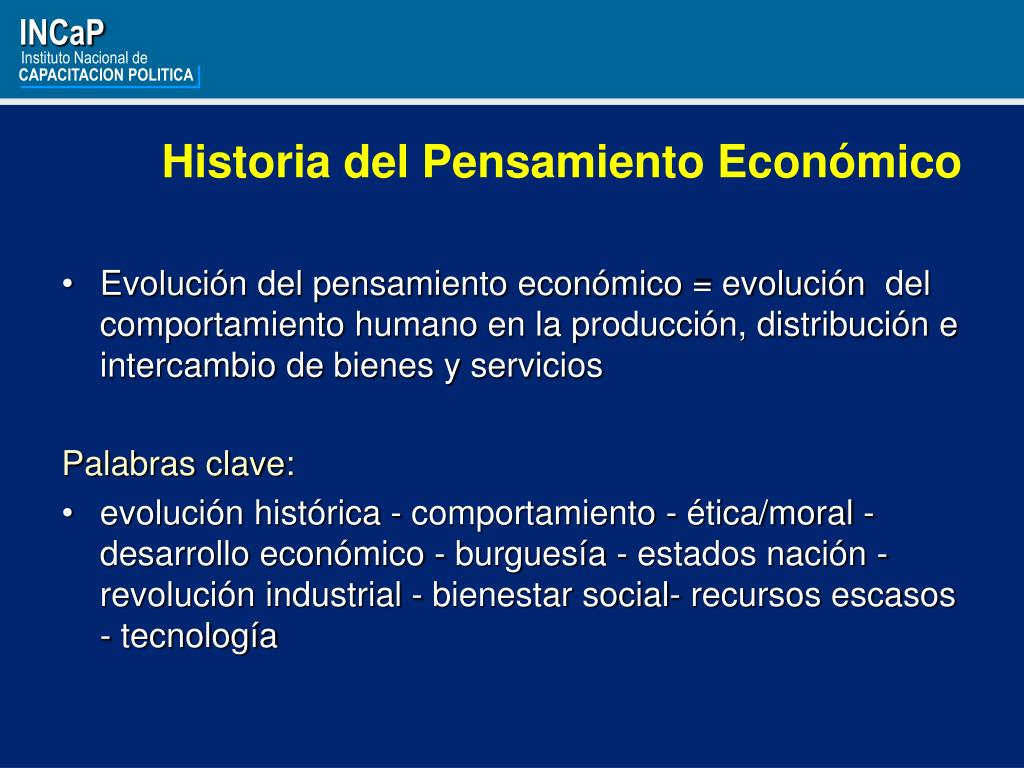 INCaP
Instituto Nacional de
CAPACITACION POLITICA

Historia del Pensamiento Económico

• Evolución del pensamiento económico = evolución del comportamiento humano en la producción, distribución e intercambio de bienes y servicios

Palabras clave:
• evolución histórica - comportamiento - ética/moral - desarrollo económico - burguesía - estados nación - revolución industrial - bienestar social- recursos escasos - tecnología